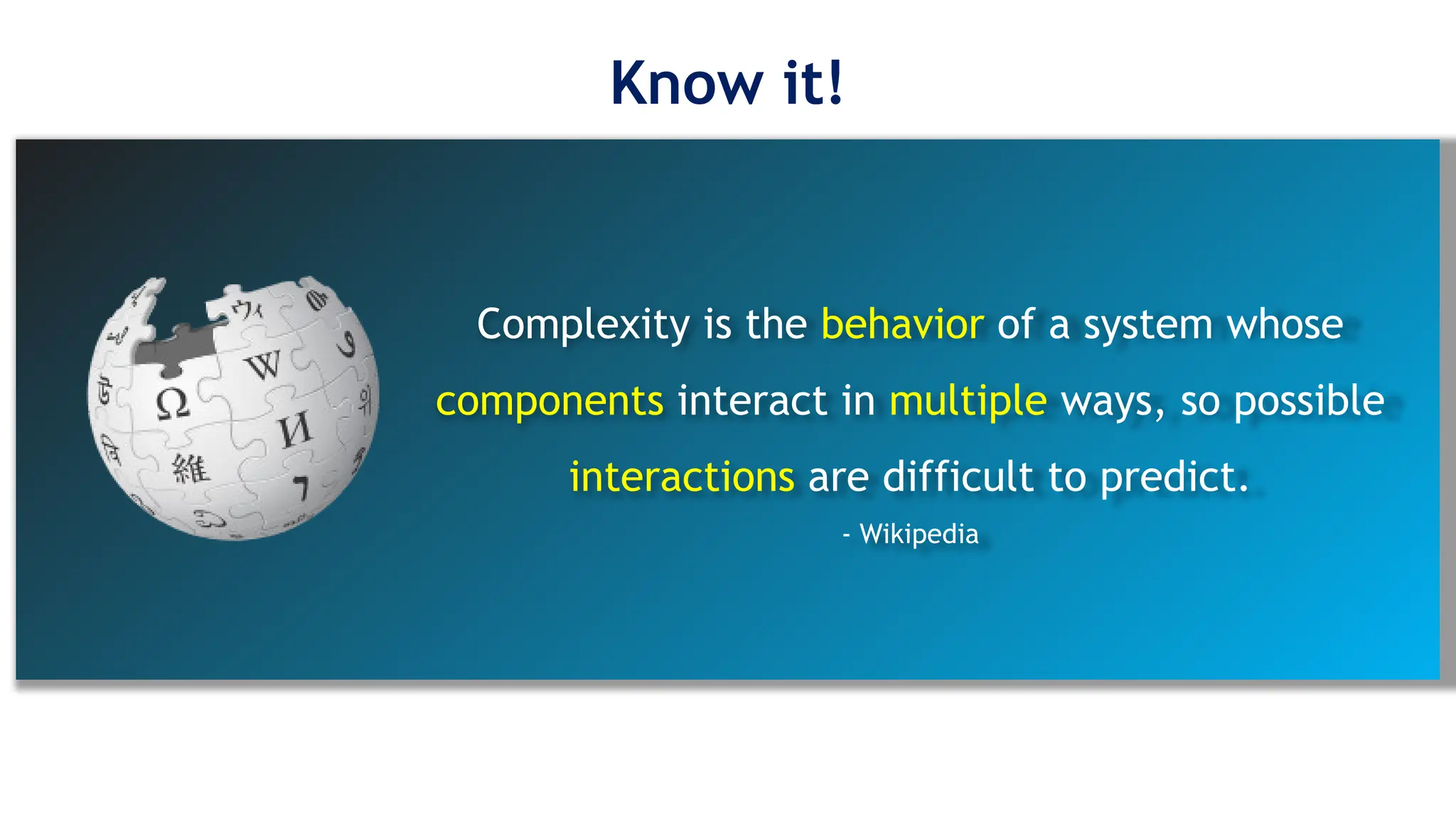 Know it!

Complexity is the behavior of a system whose components interact in multiple ways, so possible interactions are difficult to predict.

- Wikipedia